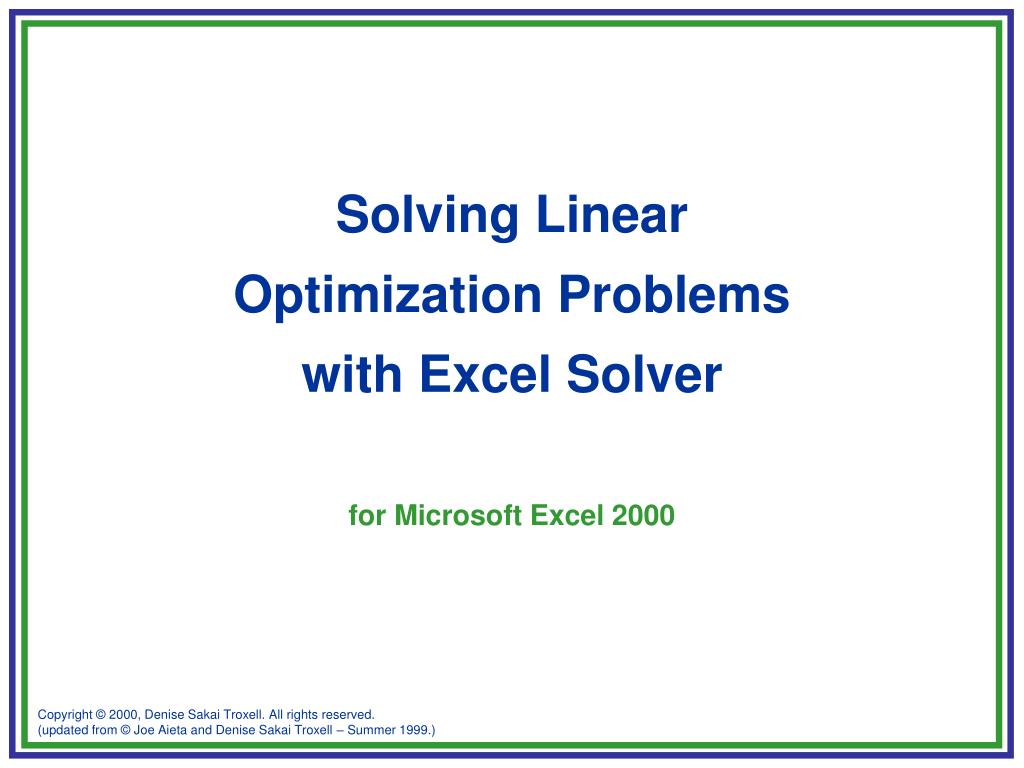 Solving Linear Optimization Problems with Excel Solver

for Microsoft Excel 2000

Copyright © 2000, Denise Sakai Troxell. All rights reserved.
(updated from © Joe Aieta and Denise Sakai Troxell – Summer 1999.)